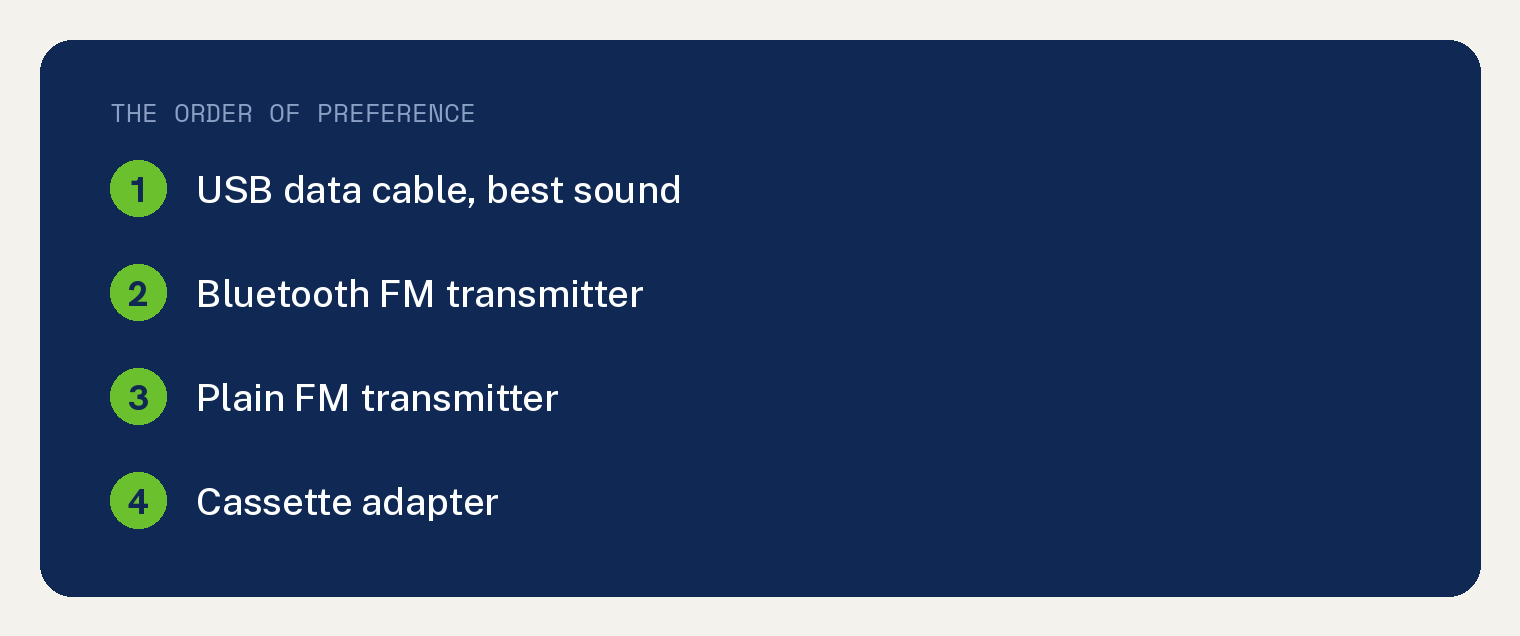 THE ORDER OF PREFERENCE

1 USB data cable, best sound

2 Bluetooth FM transmitter

3 Plain FM transmitter

4 Cassette adapter